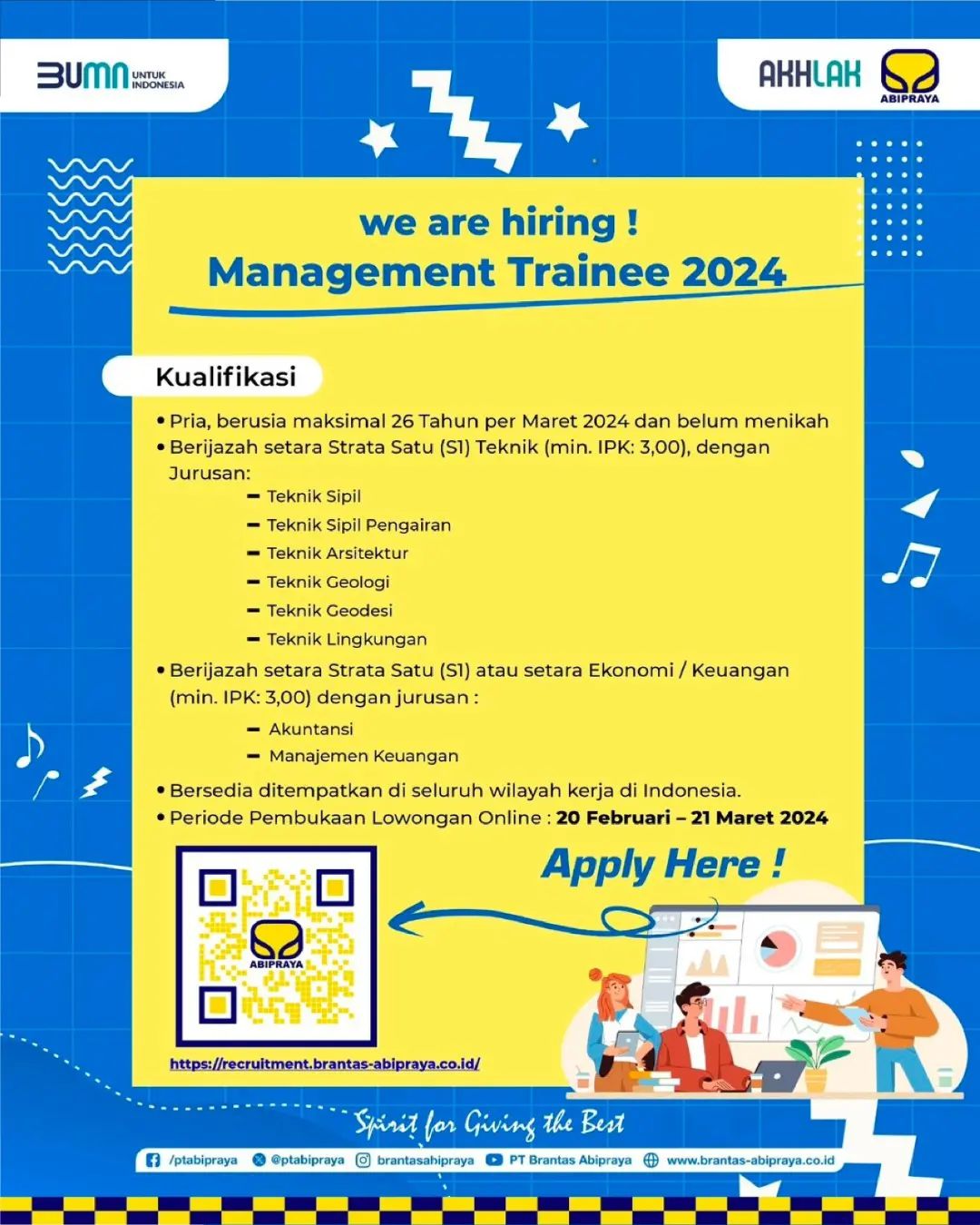 BUMN UNTUK INDONESIA

AKHLAK

ABIPRAYA

we are hiring !
Management Trainee 2024

Kualifikasi

• Pria, berusia maksimal 26 Tahun per Maret 2024 dan belum menikah
• Berijazah setara Strata Satu (S1) Teknik (min. IPK: 3,00), dengan Jurusan:
– Teknik Sipil
– Teknik Sipil Pengairan
– Teknik Arsitektur
– Teknik Geologi
– Teknik Geodesi
– Teknik Lingkungan
• Berijazah setara Strata Satu (S1) atau setara Ekonomi / Keuangan (min. IPK: 3,00) dengan jurusan :
– Akuntansi
– Manajemen Keuangan
• Bersedia ditempatkan di seluruh wilayah kerja di Indonesia.
• Periode Pembukaan Lowongan Online : 20 Februari – 21 Maret 2024

Apply Here !

ABIPRAYA

https://recruitment.brantas-abipraya.co.id/

Spirit for Giving the Best

/ptabipraya @ptabipraya brantasabipraya PT Brantas Abipraya www.brantas-abipraya.co.id